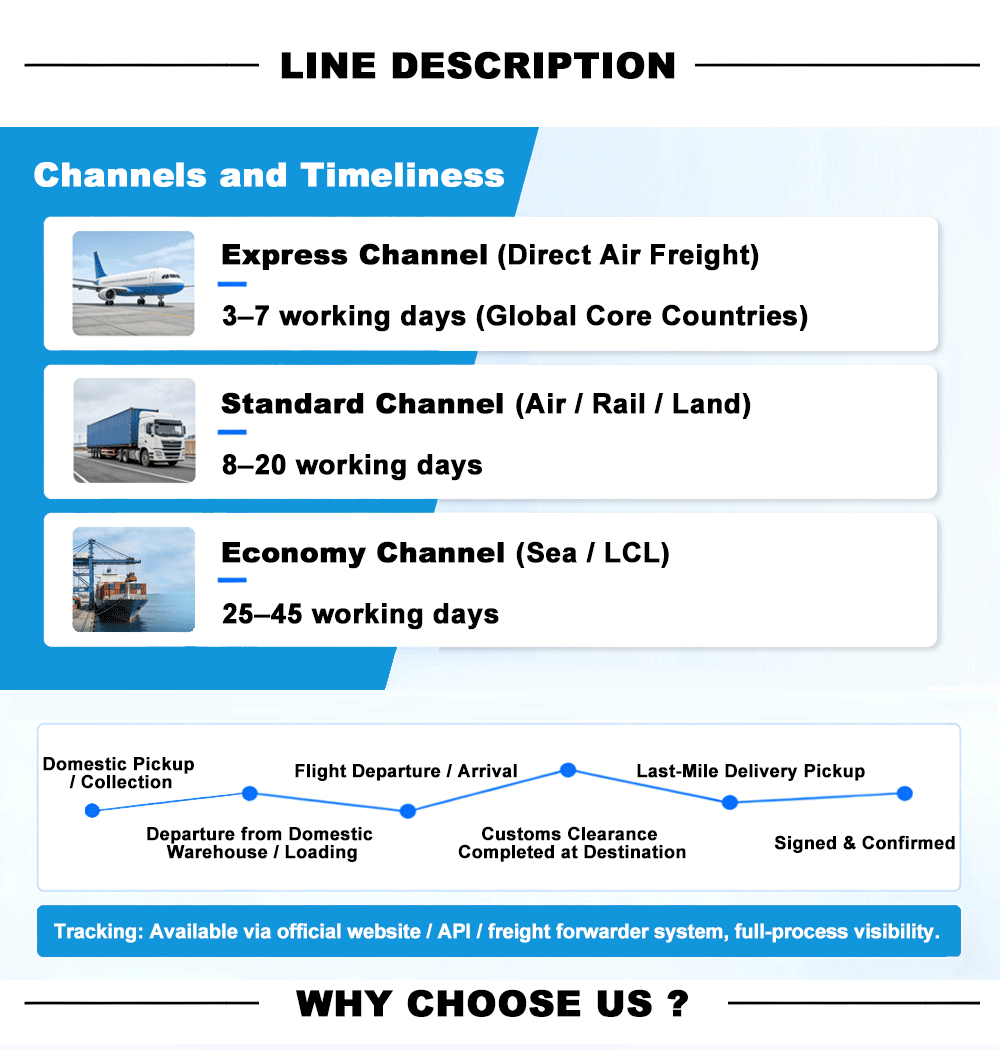 LINE DESCRIPTION

Channels and Timeliness

Express Channel (Direct Air Freight)

3–7 working days (Global Core Countries)

Standard Channel (Air / Rail / Land)

8–20 working days

Economy Channel (Sea / LCL)

25–45 working days

Domestic Pickup / Collection

Departure from Domestic Warehouse / Loading

Flight Departure / Arrival

Customs Clearance Completed at Destination

Last-Mile Delivery Pickup

Signed & Confirmed

Tracking: Available via official website / API / freight forwarder system, full-process visibility.

WHY CHOOSE US ?